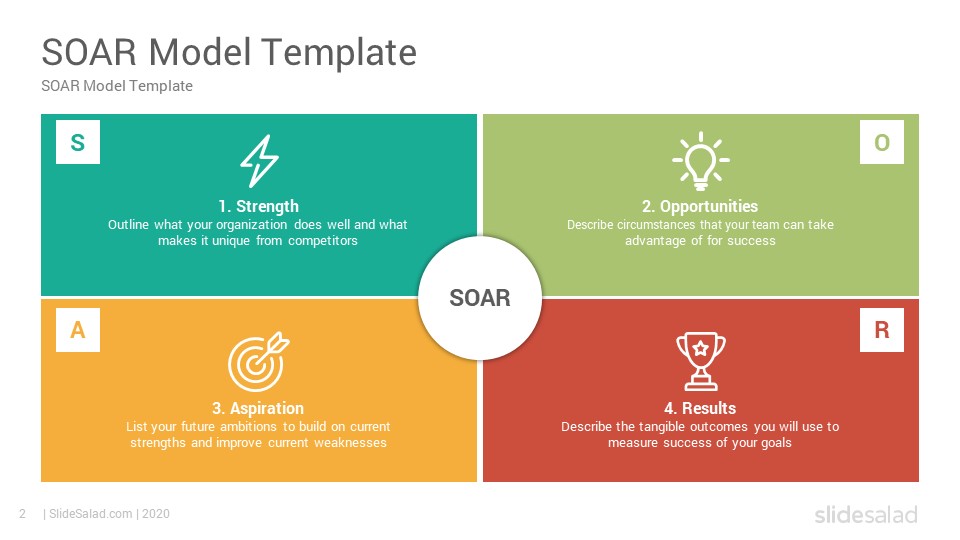 SOAR Model Template
SOAR Model Template

S

1. Strength
Outline what your organization does well and what makes it unique from competitors

O

2. Opportunities
Describe circumstances that your team can take advantage of for success

SOAR

A

3. Aspiration
List your future ambitions to build on current strengths and improve current weaknesses

R

4. Results
Describe the tangible outcomes you will use to measure success of your goals

2 | SlideSalad.com | 2020

slidesalad